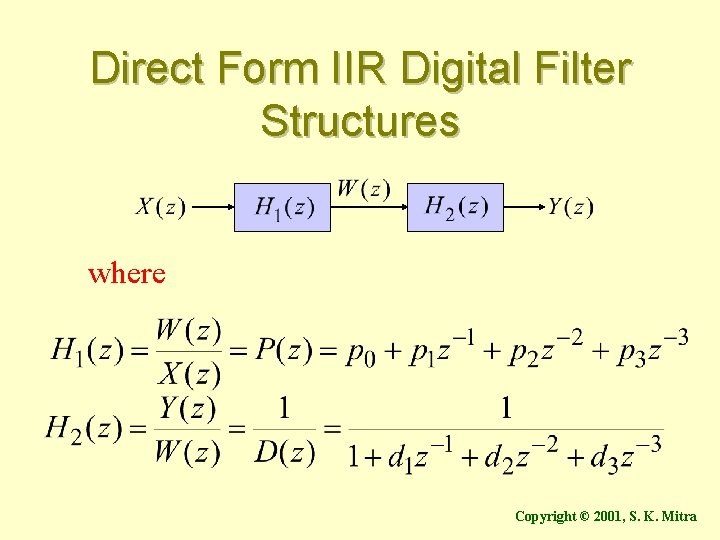 Direct Form IIR Digital Filter Structures

$X(z)$ $H_1(z)$ $W(z)$ $H_2(z)$ $Y(z)$

where

$H_1(z) = \frac{W(z)}{X(z)} = P(z) = p_0 + p_1 z^{-1} + p_2 z^{-2} + p_3 z^{-3}$

$H_2(z) = \frac{Y(z)}{W(z)} = \frac{1}{D(z)} = \frac{1}{1 + d_1 z^{-1} + d_2 z^{-2} + d_3 z^{-3}}$

Copyright © 2001, S. K. Mitra